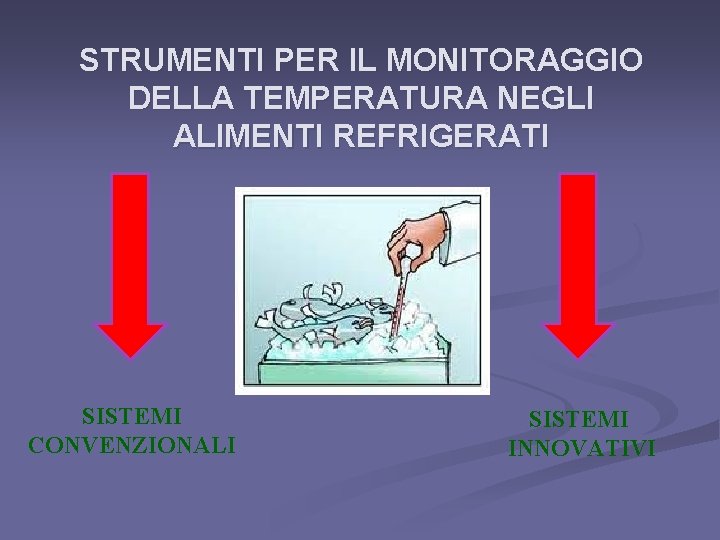 STRUMENTI PER IL MONITORAGGIO DELLA TEMPERATURA NEGLI ALIMENTI REFRIGERATI

SISTEMI CONVENZIONALI

SISTEMI INNOVATIVI